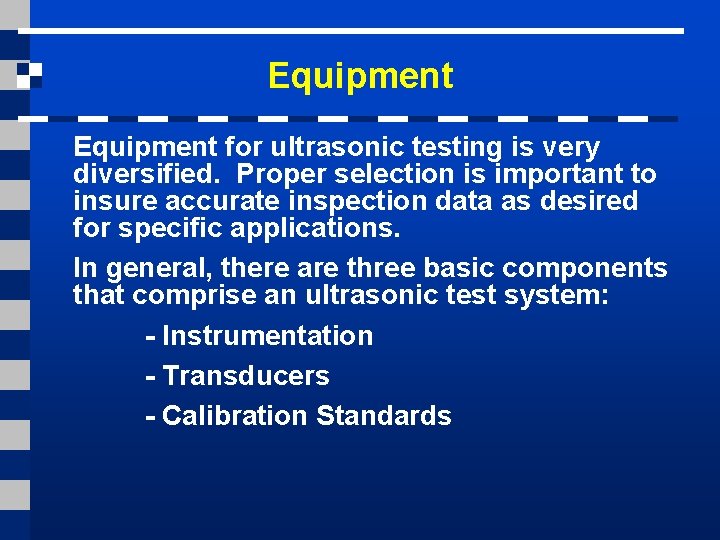 Equipment

Equipment for ultrasonic testing is very diversified. Proper selection is important to insure accurate inspection data as desired for specific applications.

In general, there are three basic components that comprise an ultrasonic test system:

- Instrumentation

- Transducers

- Calibration Standards